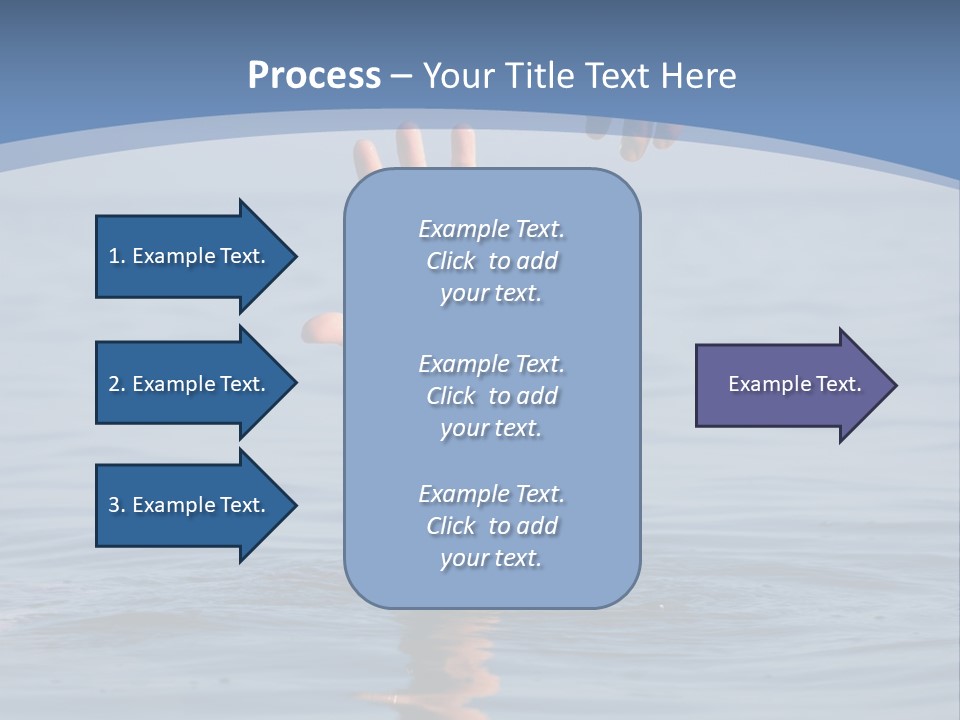 Process – Your Title Text Here

1. Example Text.

2. Example Text.

3. Example Text.

Example Text. Click to add your text.

Example Text. Click to add your text.

Example Text. Click to add your text.

Example Text.